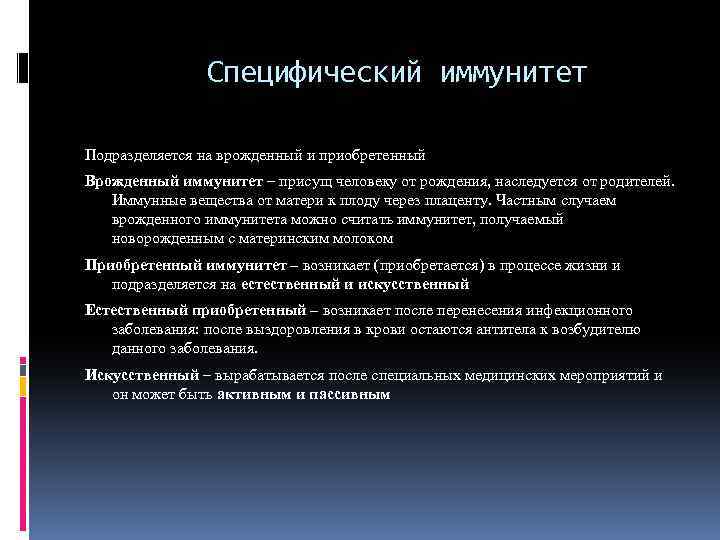 Специфический иммунитет

Подразделяется на врожденный и приобретенный

Врожденный иммунитет – присущ человеку от рождения, наследуется от родителей. Иммунные вещества от матери к плоду через плаценту. Частным случаем врожденного иммунитета можно считать иммунитет, получаемый новорожденным с материнским молоком

Приобретенный иммунитет – возникает (приобретается) в процессе жизни и подразделяется на естественный и искусственный

Естественный приобретенный – возникает после перенесения инфекционного заболевания: после выздоровления в крови остаются антитела к возбудителю данного заболевания.

Искусственный – вырабатывается после специальных медицинских мероприятий и он может быть активным и пассивным